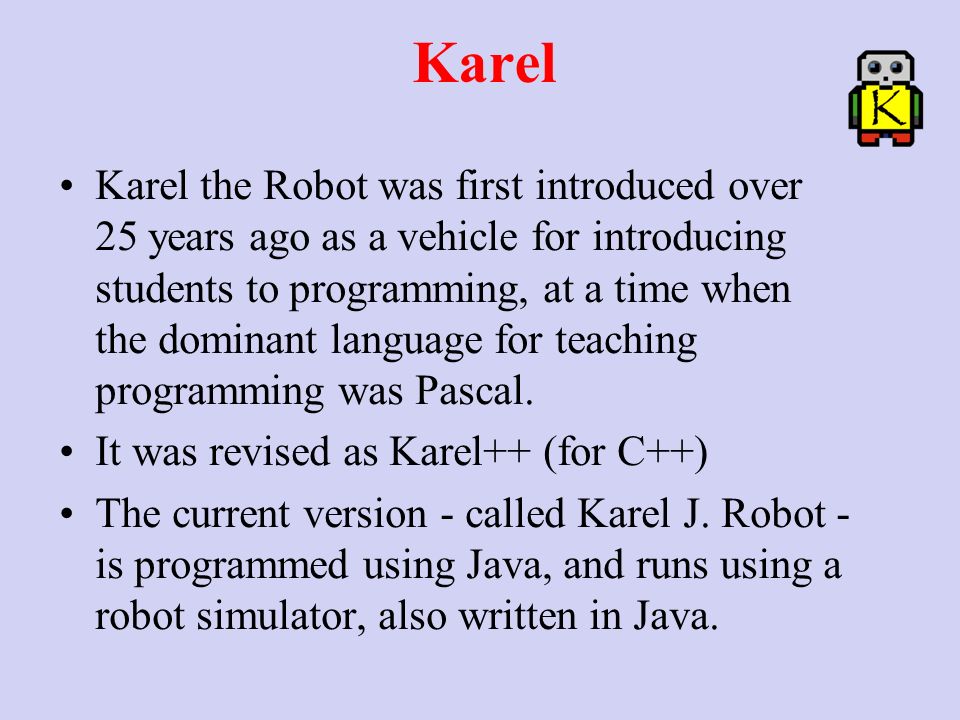 Karel

K

• Karel the Robot was first introduced over 25 years ago as a vehicle for introducing students to programming, at a time when the dominant language for teaching programming was Pascal.

• It was revised as Karel++ (for C++)

• The current version - called Karel J. Robot - is programmed using Java, and runs using a robot simulator, also written in Java.